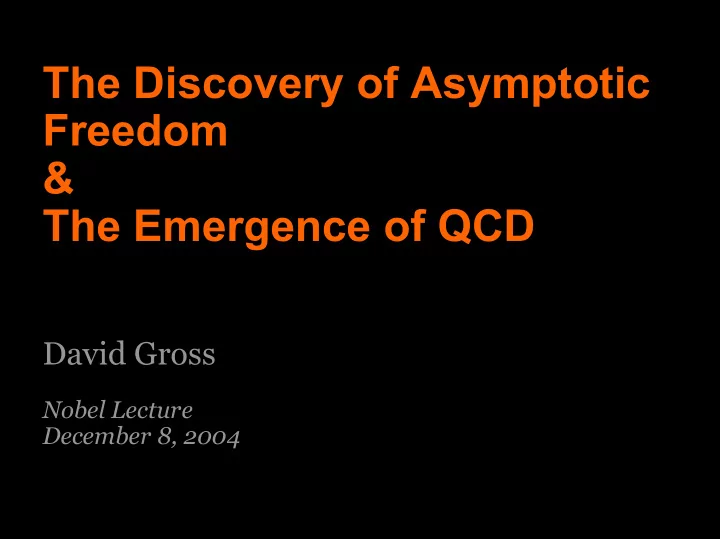 The Discovery of Asymptotic Freedom
&
The Emergence of QCD

David Gross

Nobel Lecture
December 8, 2004